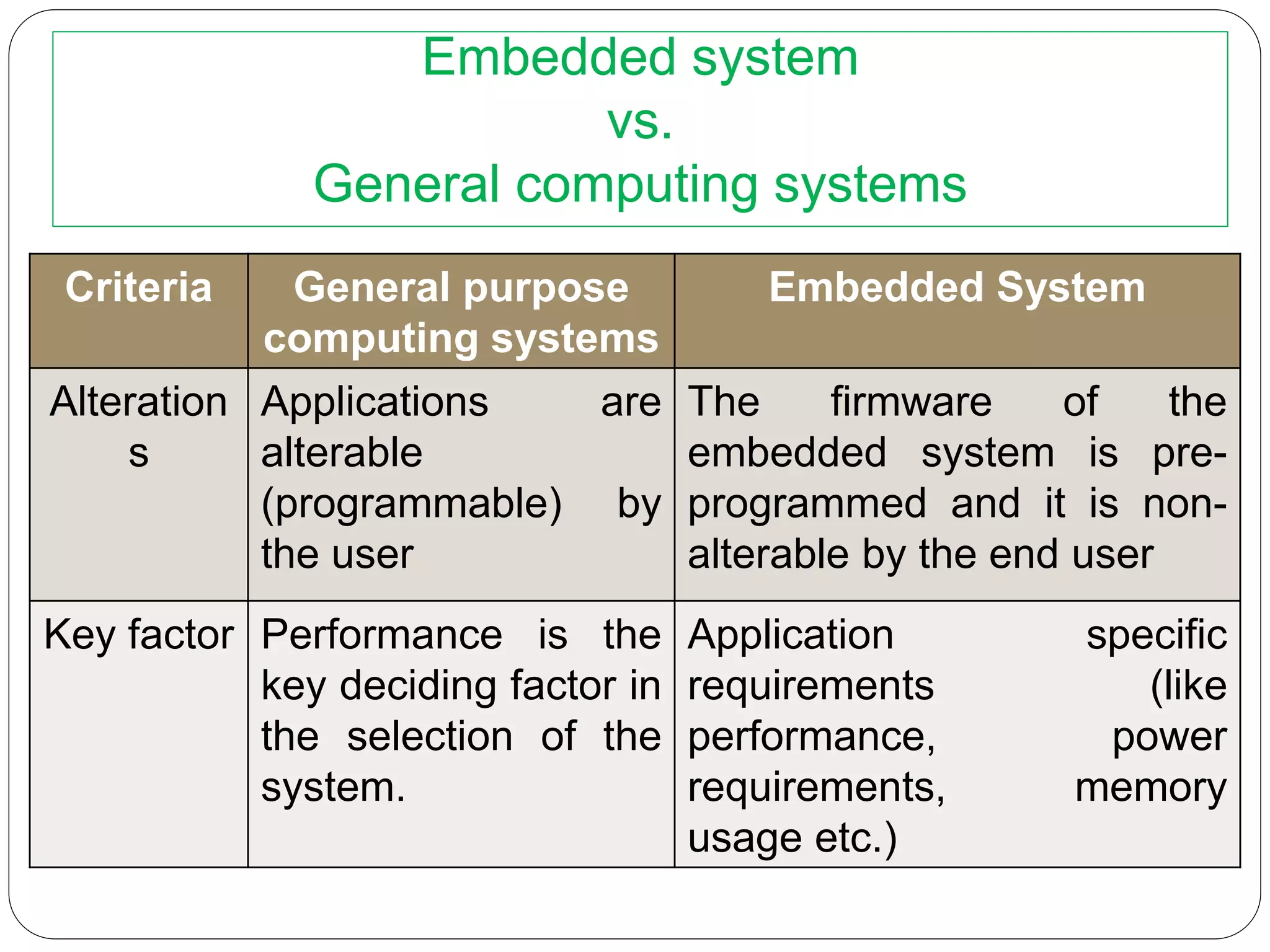 Embedded system
vs.
General computing systems

| Criteria | General purpose computing systems | Embedded System |
|---|---|---|
| Alterations | Applications are alterable (programmable) by the user | The firmware of the embedded system is pre-programmed and it is non-alterable by the end user |
| Key factor | Performance is the key deciding factor in the selection of the system. | Application specific requirements (like performance, power requirements, memory usage etc.) |